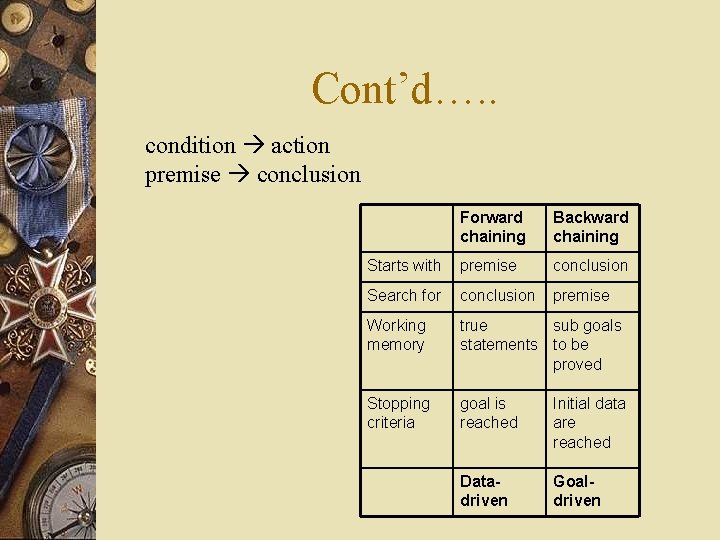 Cont’d…..

condition → action
premise → conclusion

| | Forward chaining | Backward chaining |
|---|---|---|
| Starts with | premise | conclusion |
| Search for | conclusion | premise |
| Working memory | true statements | sub goals to be proved |
| Stopping criteria | goal is reached | Initial data are reached |
| | Data-driven | Goal-driven |